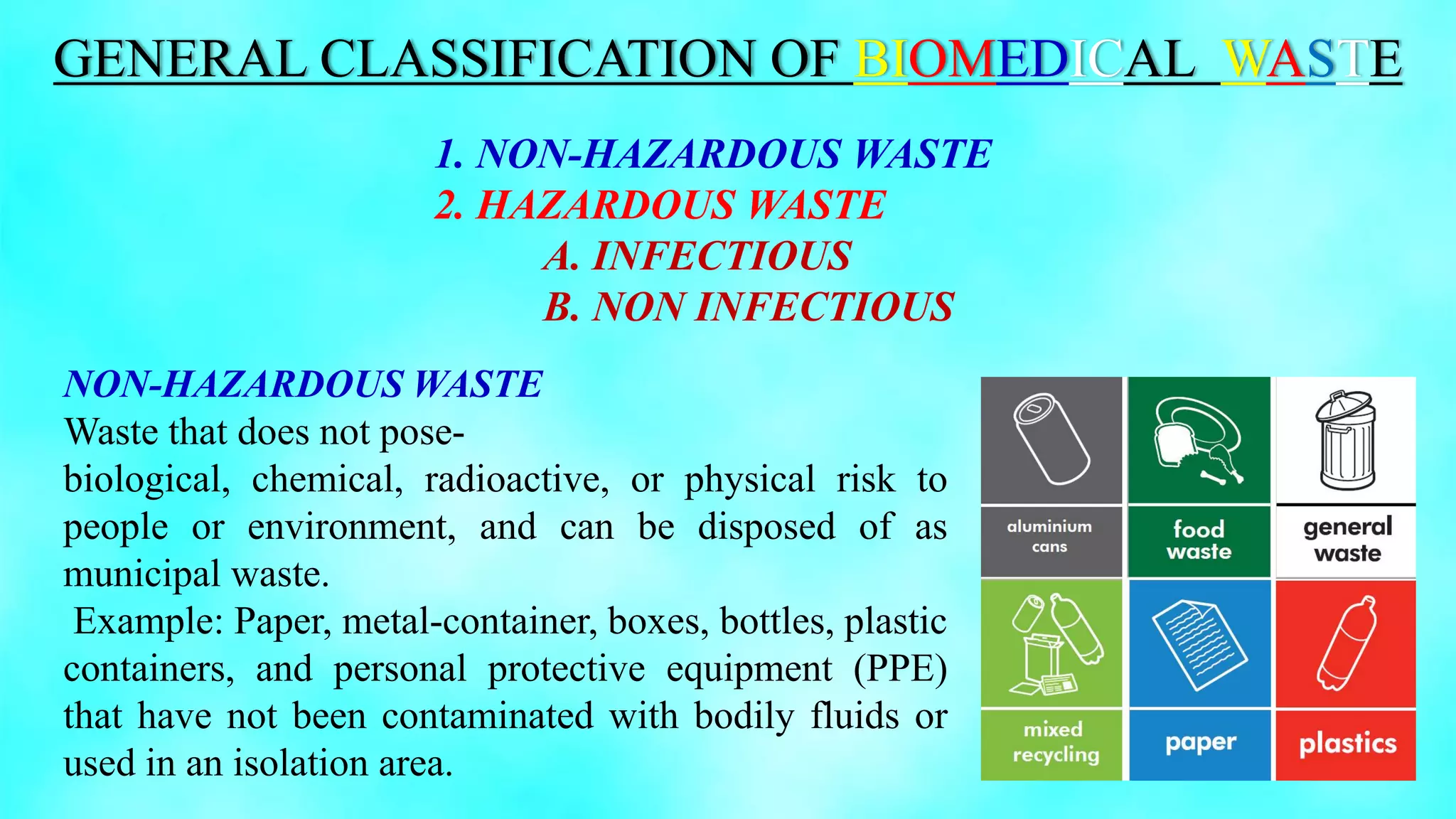 GENERAL CLASSIFICATION OF BIOMEDICAL WASTE

1. NON-HAZARDOUS WASTE
2. HAZARDOUS WASTE
A. INFECTIOUS
B. NON INFECTIOUS

NON-HAZARDOUS WASTE
Waste that does not pose-
biological, chemical, radioactive, or physical risk to people or environment, and can be disposed of as municipal waste.
Example: Paper, metal-container, boxes, bottles, plastic containers, and personal protective equipment (PPE) that have not been contaminated with bodily fluids or used in an isolation area.

aluminium cans
food waste
general waste
mixed recycling
paper
plastics